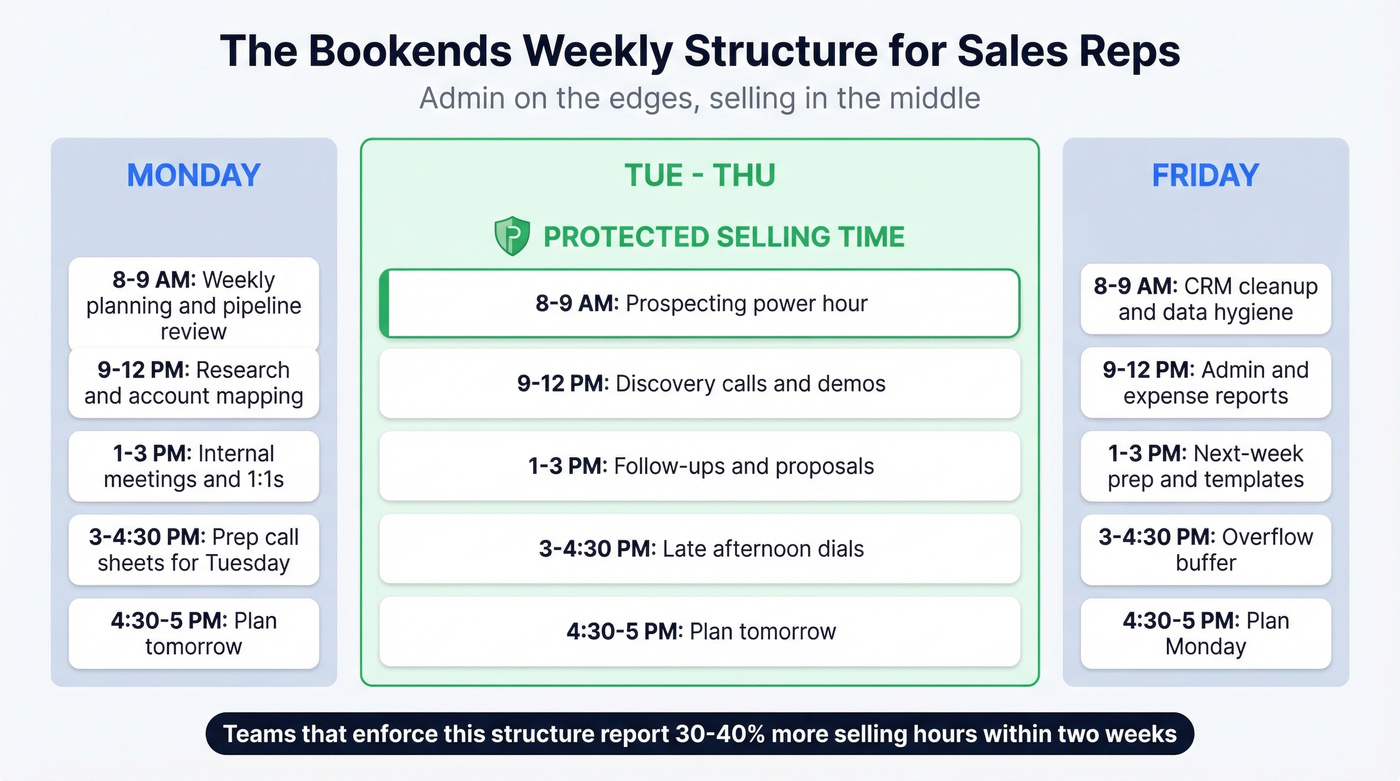 The Bookends Weekly Structure for Sales Reps

Admin on the edges, selling in the middle

MONDAY

8-9 AM: Weekly planning and pipeline review

9-12 PM: Research and account mapping

1-3 PM: Internal meetings and 1:1s

3-4:30 PM: Prep call sheets for Tuesday

4:30-5 PM: Plan tomorrow

TUE - THU

P

PROTECTED SELLING TIME

8-9 AM: Prospecting power hour

9-12 PM: Discovery calls and demos

1-3 PM: Follow-ups and proposals

3-4:30 PM: Late afternoon dials

4:30-5 PM: Plan tomorrow

FRIDAY

8-9 AM: CRM cleanup and data hygiene

9-12 PM: Admin and expense reports

1-3 PM: Next-week prep and templates

3-4:30 PM: Overflow buffer

4:30-5 PM: Plan Monday

Teams that enforce this structure report 30-40% more selling hours within two weeks